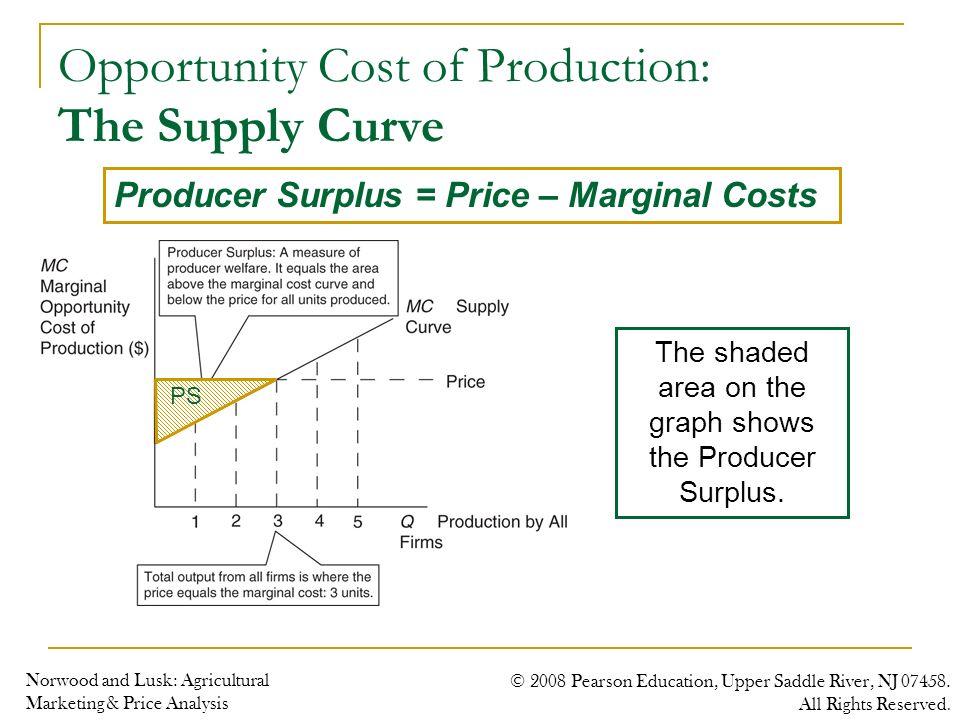 Opportunity Cost of Production: The Supply Curve

Producer Surplus = Price – Marginal Costs

MC
Marginal Opportunity Cost of Production ($)

Producer Surplus: A measure of producer welfare. It equals the area above the marginal cost curve and below the price for all units produced.

MC Supply Curve

Price

PS

1 2 3 4 5 Q Production by All Firms

Total output from all firms is where the price equals the marginal cost: 3 units.

The shaded area on the graph shows the Producer Surplus.

Norwood and Lusk: Agricultural Marketing & Price Analysis

© 2008 Pearson Education, Upper Saddle River, NJ 07458. All Rights Reserved.